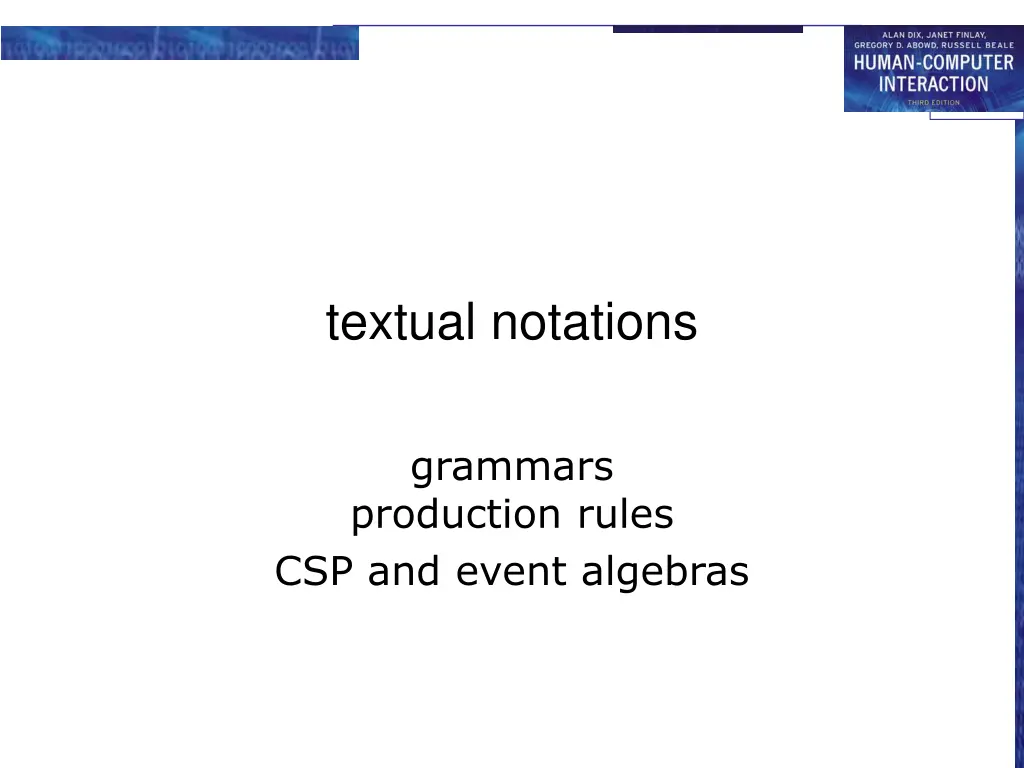 ALAN DIX, JANET FINLAY, GREGORY D. ABOWD, RUSSELL BEALE
HUMAN-COMPUTER INTERACTION
THIRD EDITION

textual notations

grammars
production rules
CSP and event algebras